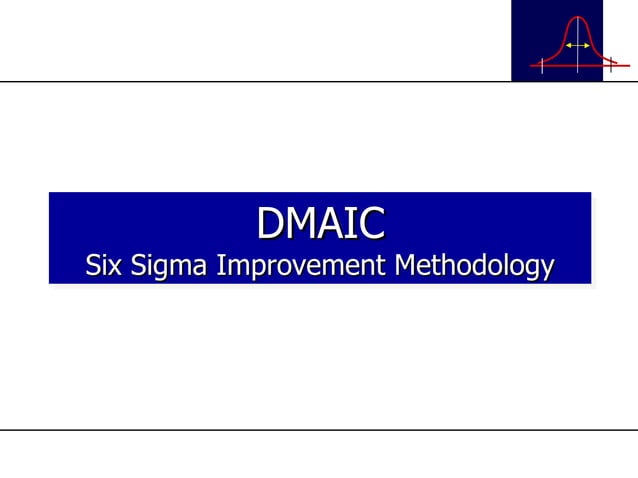 DMAIC
Six Sigma Improvement Methodology